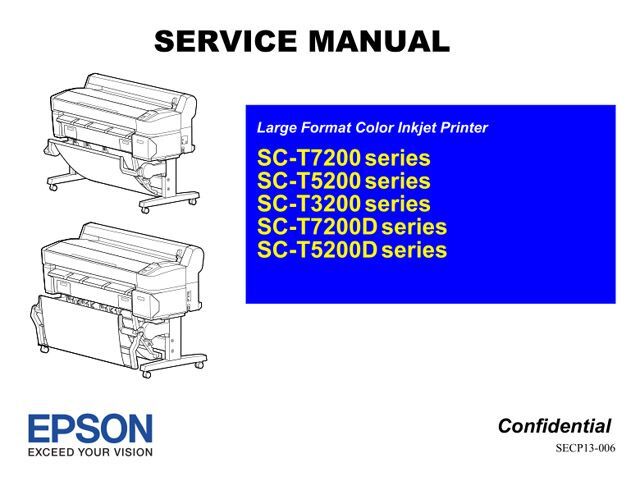 SERVICE MANUAL

Large Format Color Inkjet Printer

SC-T7200 series
SC-T5200 series
SC-T3200 series
SC-T7200D series
SC-T5200D series

EPSON
EXCEED YOUR VISION

Confidential
SECP13-006